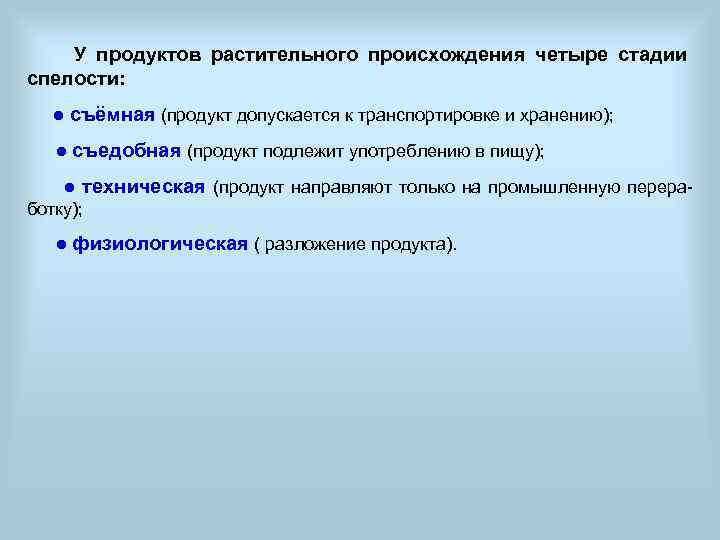 У продуктов растительного происхождения четыре стадии спелости:

● съёмная (продукт допускается к транспортировке и хранению);

● съедобная (продукт подлежит употреблению в пищу);

● техническая (продукт направляют только на промышленную переработку);

● физиологическая ( разложение продукта).